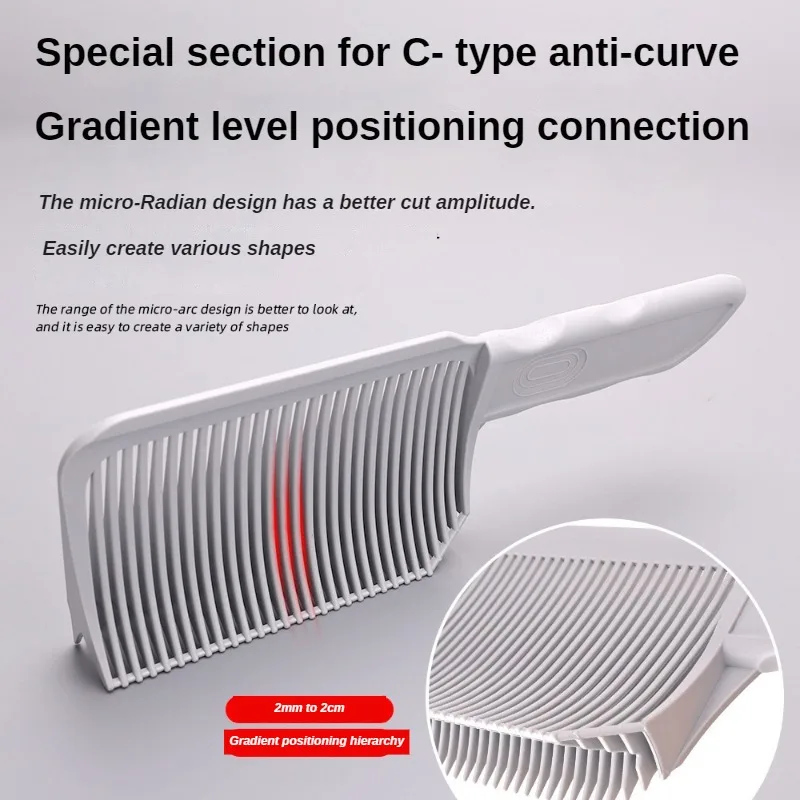 Special section for C- type anti-curve

Gradient level positioning connection

The micro-Radian design has a better cut amplitude.

Easily create various shapes

The range of the micro-arc design is better to look at, and it is easy to create a variety of shapes

2mm to 2cm

Gradient positioning hierarchy